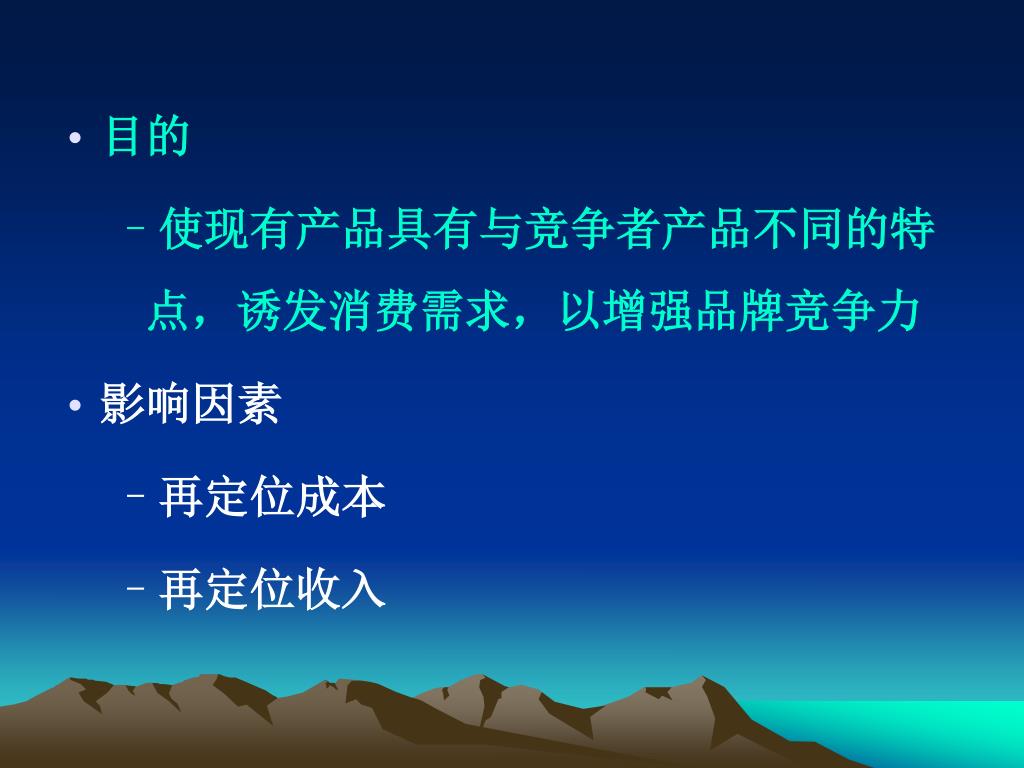 • 目的

– 使现有产品具有与竞争者产品不同的特点，诱发消费需求，以增强品牌竞争力

• 影响因素

– 再定位成本

– 再定位收入